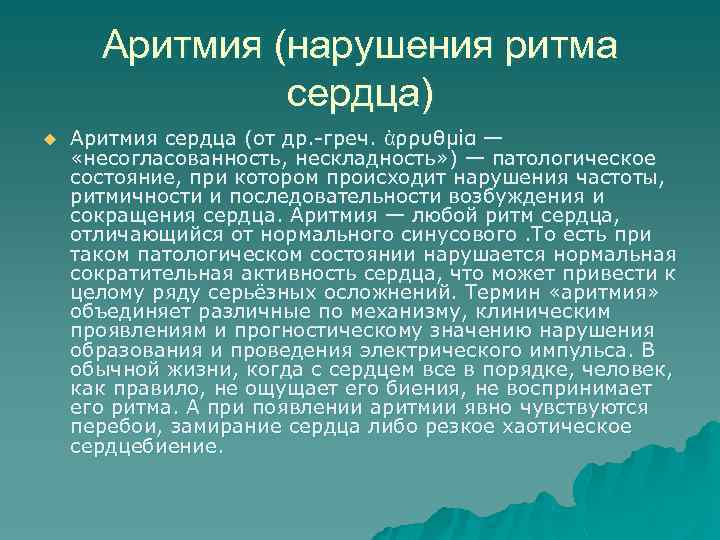 Аритмия (нарушения ритма сердца)

Аритмия сердца (от др.-греч. ἀρρυθμία — «несогласованность, нескладность») — патологическое состояние, при котором происходит нарушения частоты, ритмичности и последовательности возбуждения и сокращения сердца. Аритмия — любой ритм сердца, отличающийся от нормального синусового .То есть при таком патологическом состоянии нарушается нормальная сократительная активность сердца, что может привести к целому ряду серьёзных осложнений. Термин «аритмия» объединяет различные по механизму, клиническим проявлениям и прогностическому значению нарушения образования и проведения электрического импульса. В обычной жизни, когда с сердцем все в порядке, человек, как правило, не ощущает его биения, не воспринимает его ритма. А при появлении аритмии явно чувствуются перебои, замирание сердца либо резкое хаотическое сердцебиение.